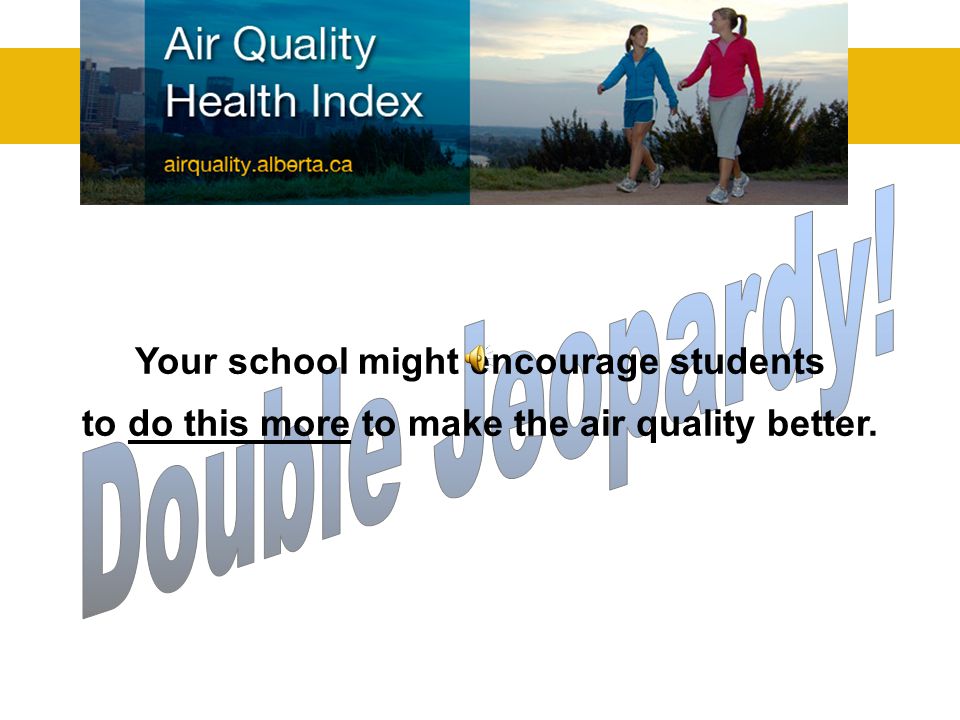 Air Quality
Health Index

airquality.alberta.ca

Your school might encourage students to do this more to make the air quality better.

Double Jeopardy!